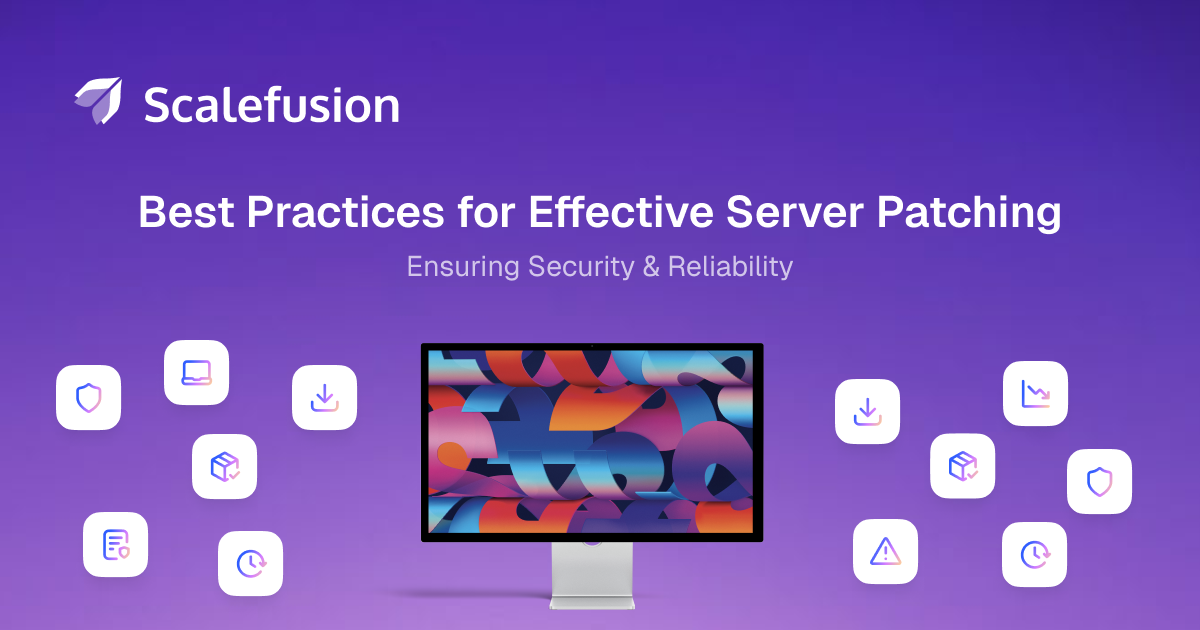 Scalefusion

Best Practices for Effective Server Patching

Ensuring Security & Reliability